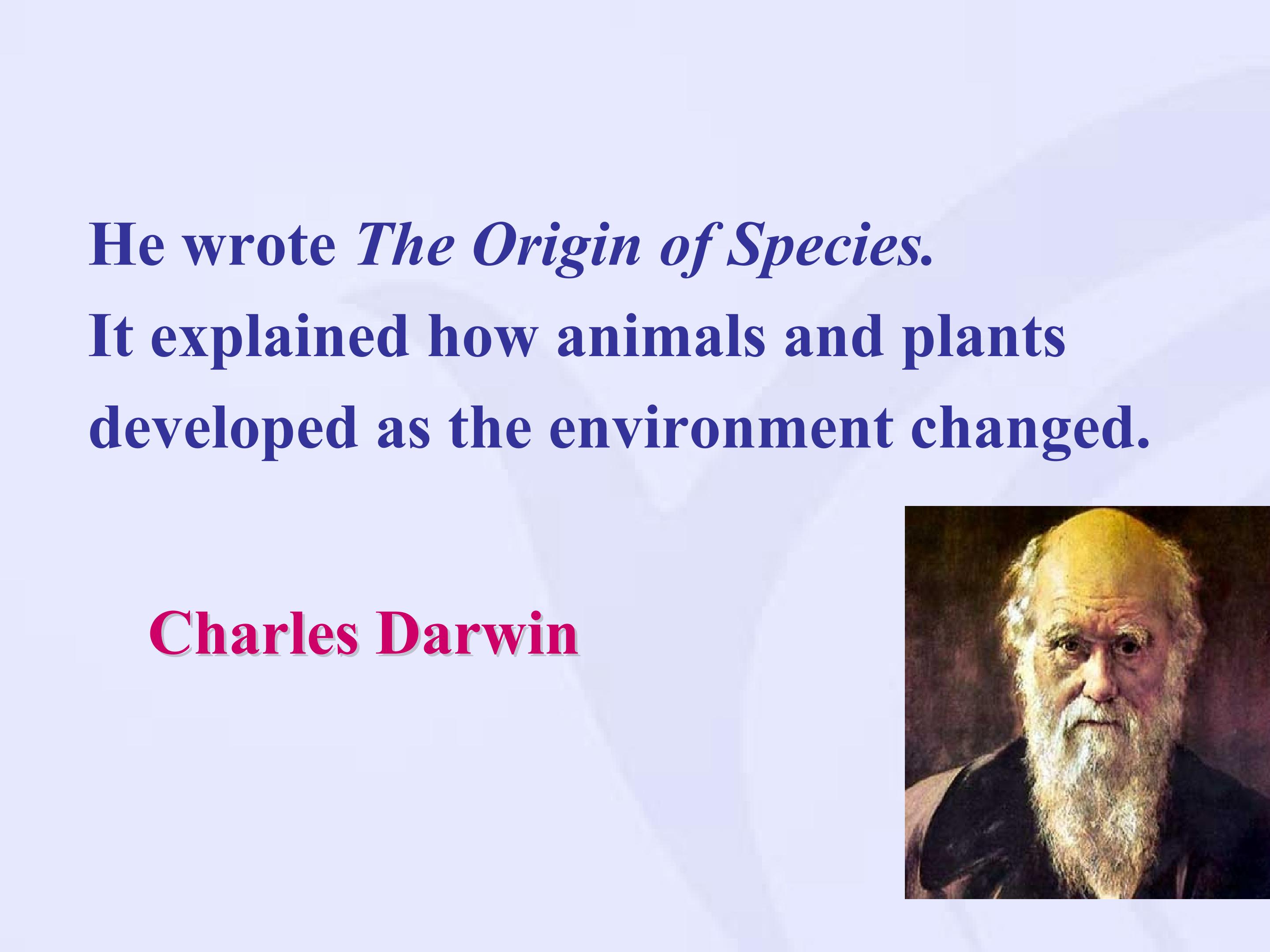 He wrote The Origin of Species.
It explained how animals and plants developed as the environment changed.

Charles Darwin